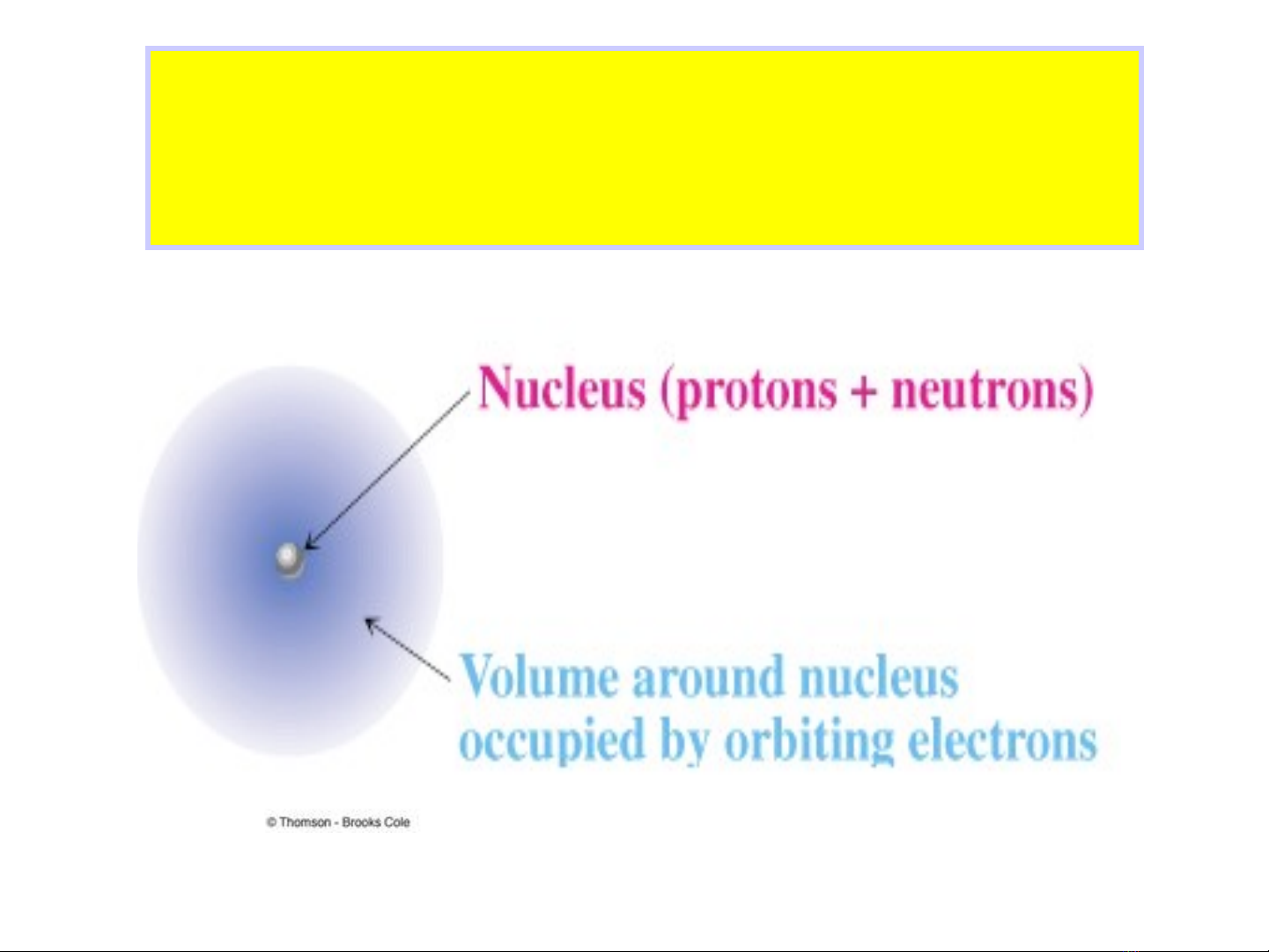 Nucleus (protons + neutrons)

Volume around nucleus occupied by orbiting electrons

© Thomson - Brooks Cole